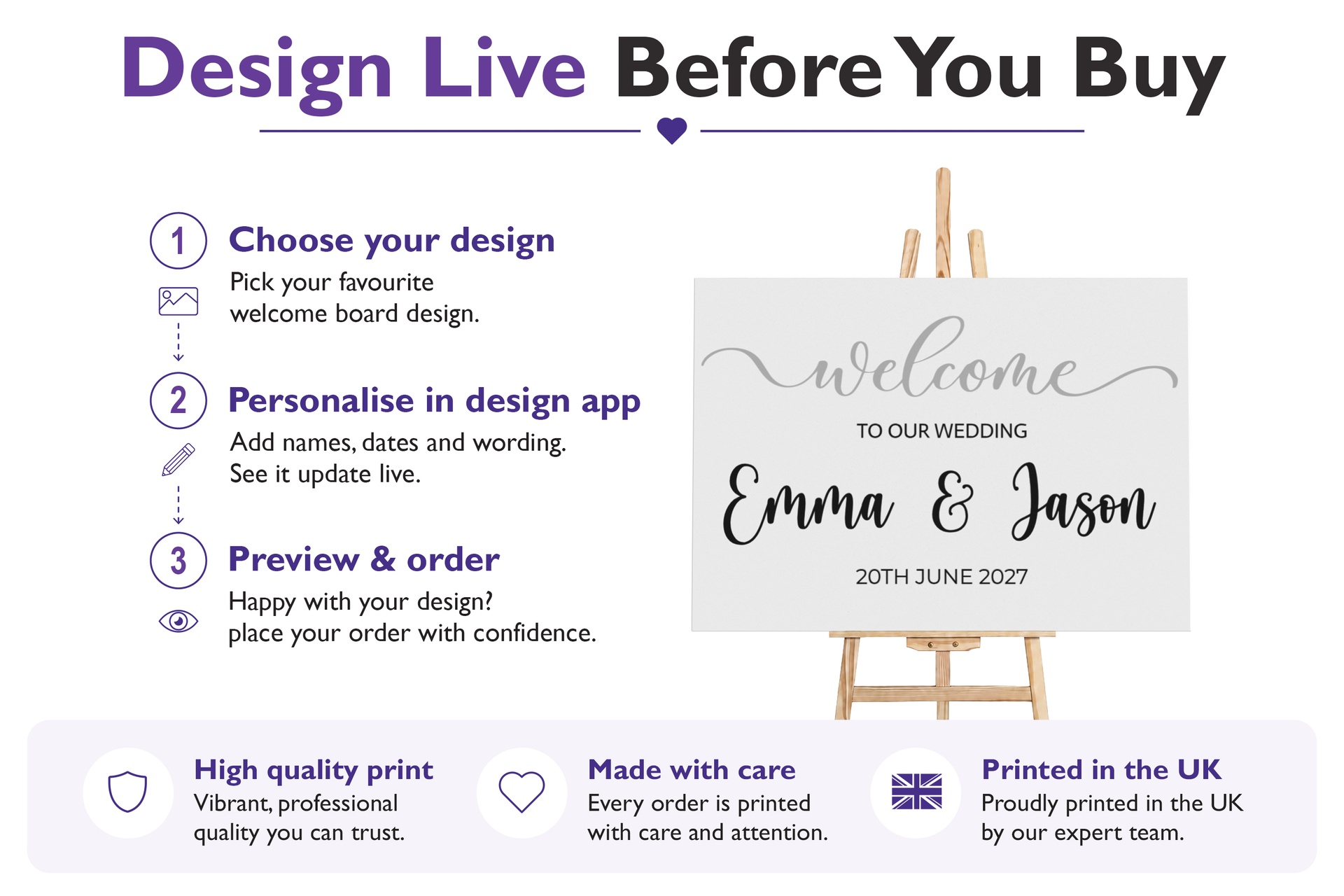 Design Live Before You Buy

1
Choose your design
Pick your favourite welcome board design.

2
Personalise in design app
Add names, dates and wording. See it update live.

3
Preview & order
Happy with your design? place your order with confidence.

welcome
TO OUR WEDDING
Emma & Jason
20TH JUNE 2027

High quality print
Vibrant, professional quality you can trust.

Made with care
Every order is printed with care and attention.

Printed in the UK
Proudly printed in the UK by our expert team.